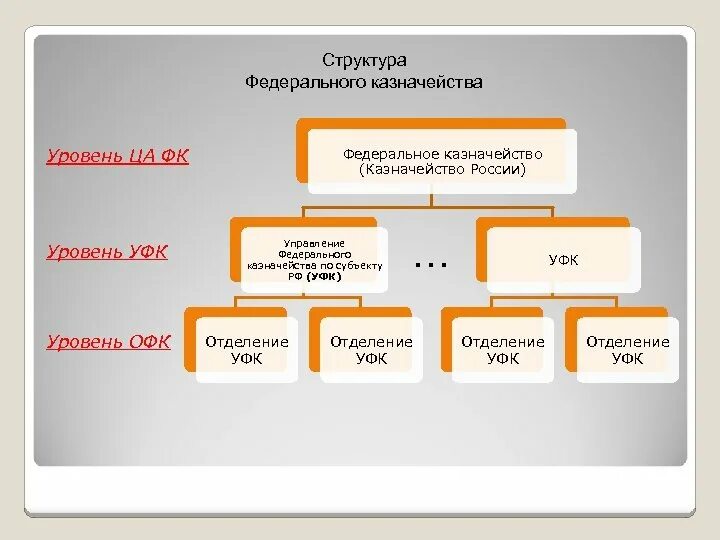 Структура
Федерального казначейства

Уровень ЦА ФК

Федеральное казначейство
(Казначейство России)

Уровень УФК

Управление Федерального казначейства по субъекту РФ (УФК)

...

УФК

Уровень ОФК

Отделение УФК

Отделение УФК

Отделение УФК

Отделение УФК